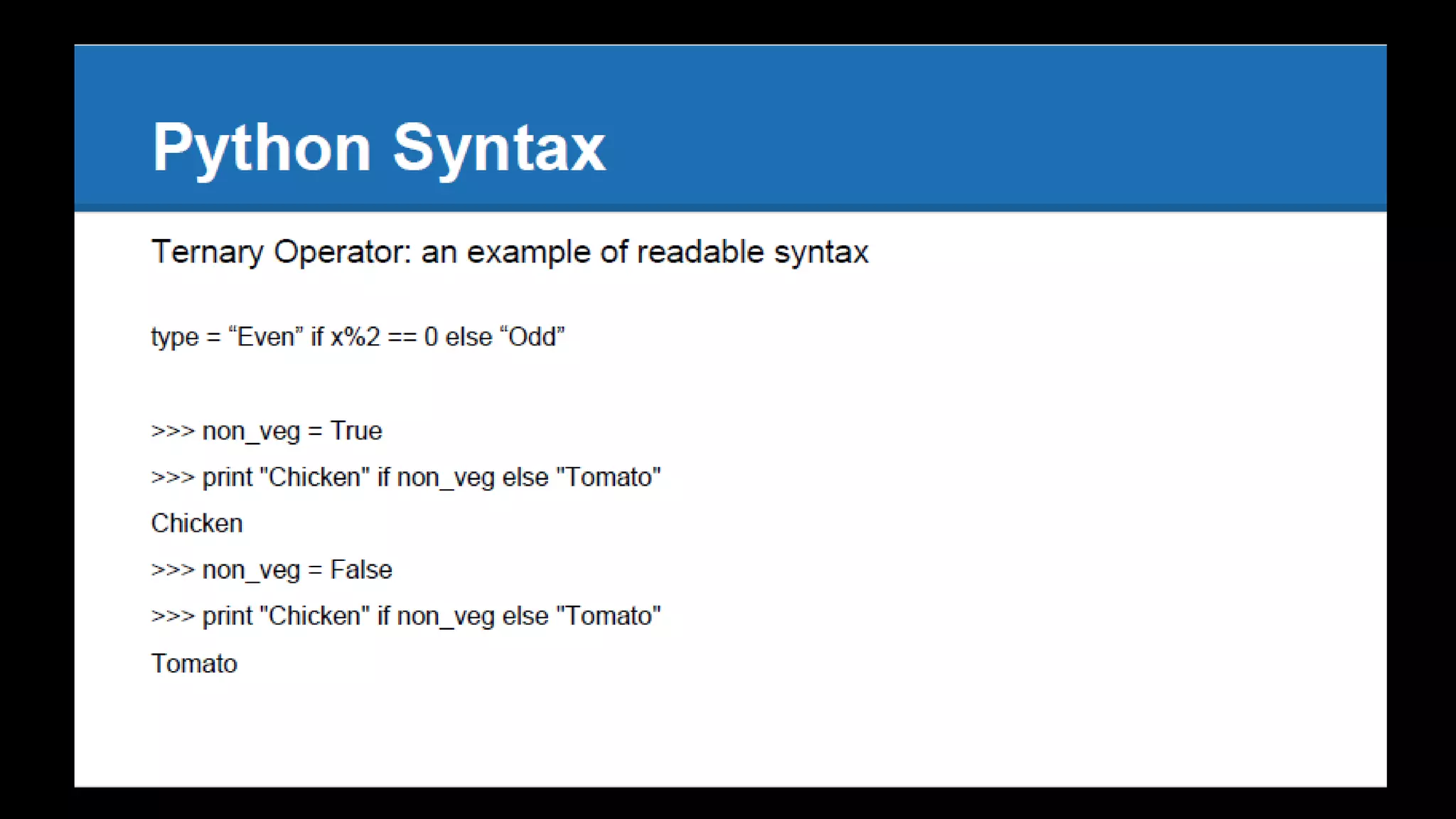 Python Syntax

Ternary Operator: an example of readable syntax

type = “Even” if x%2 == 0 else “Odd”

>>> non_veg = True

>>> print "Chicken" if non_veg else "Tomato"

Chicken

>>> non_veg = False

>>> print "Chicken" if non_veg else "Tomato"

Tomato